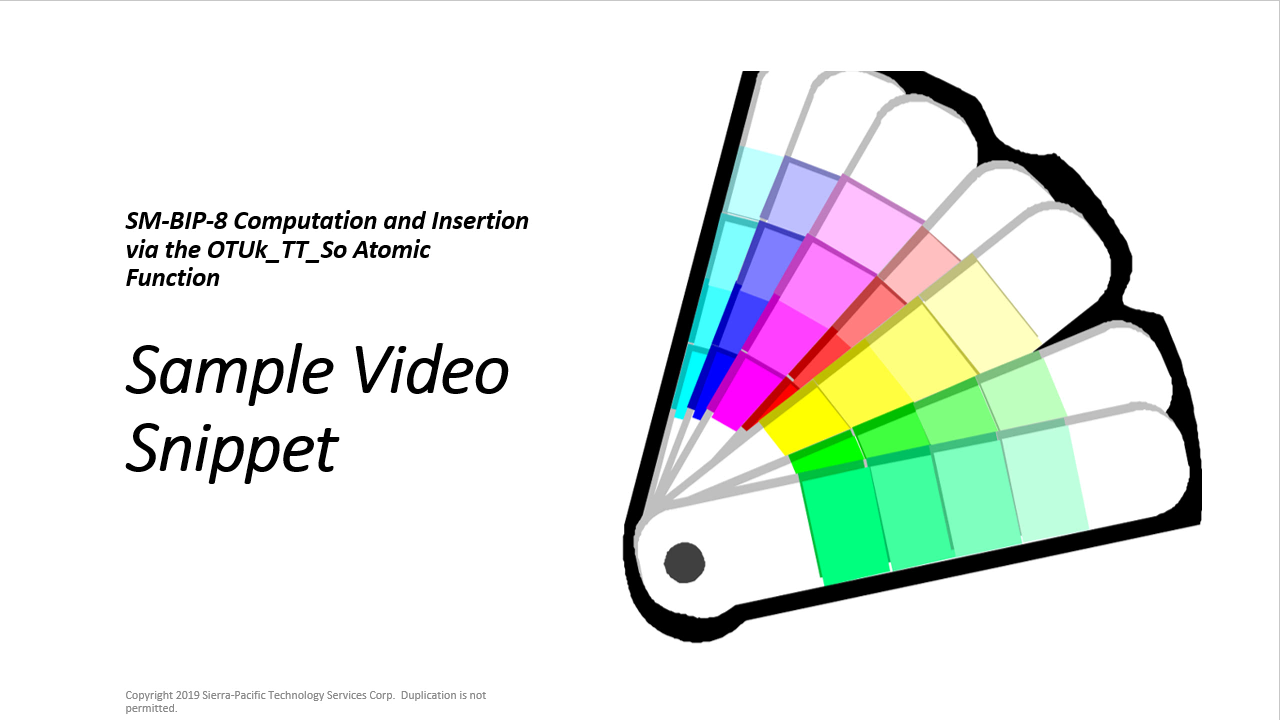 SM-BIP-8 Computation and Insertion via the OTUk_TT_So Atomic Function

Sample Video Snippet

Copyright 2019 Sierra-Pacific Technology Services Corp. Duplication is not permitted.